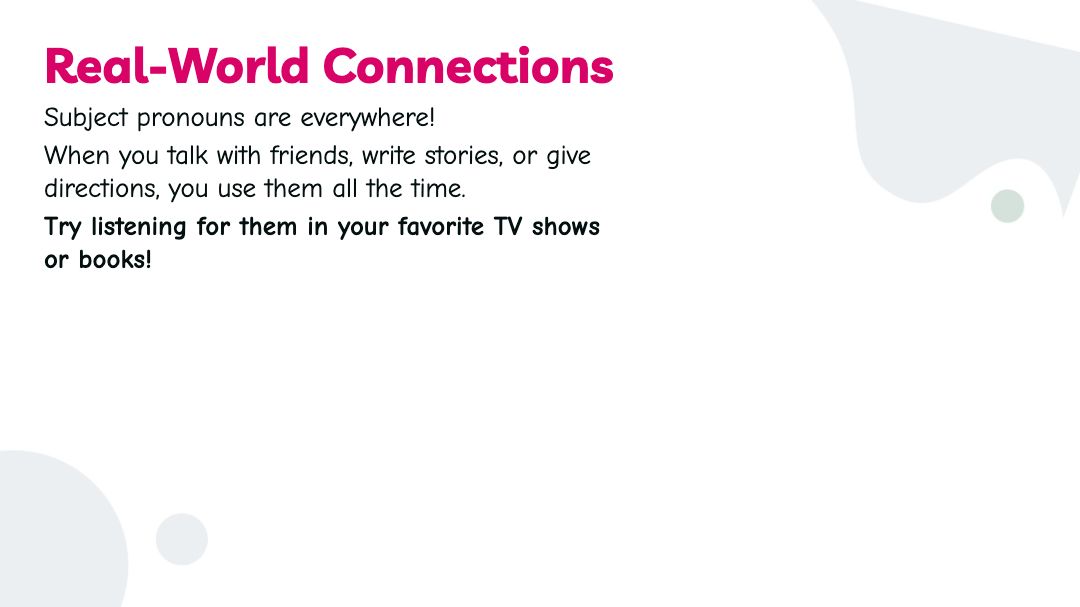 Real-World Connections

Subject pronouns are everywhere!

When you talk with friends, write stories, or give directions, you use them all the time.

Try listening for them in your favorite TV shows or books!